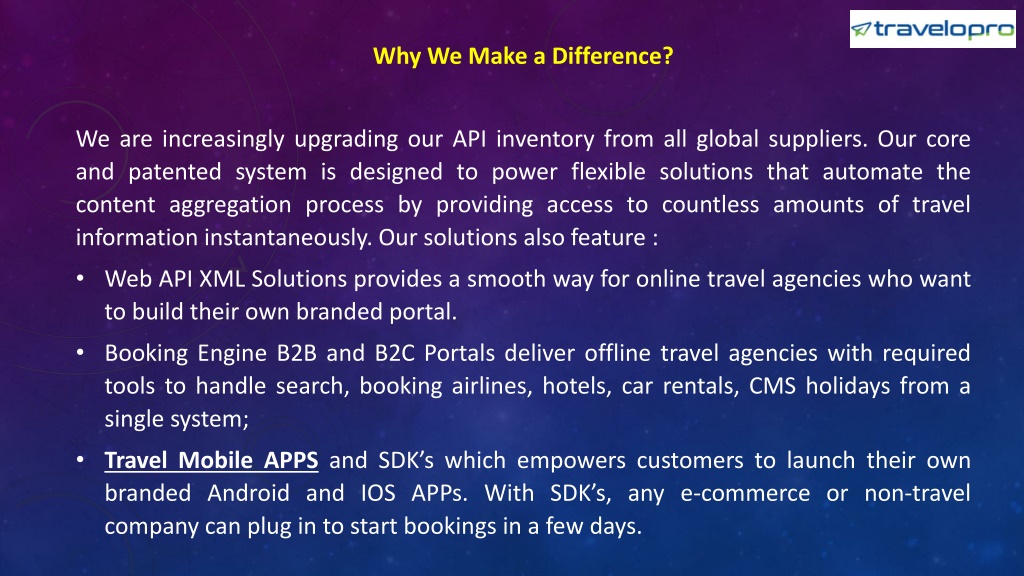 travelopro

Why We Make a Difference?

We are increasingly upgrading our API inventory from all global suppliers. Our core and patented system is designed to power flexible solutions that automate the content aggregation process by providing access to countless amounts of travel information instantaneously. Our solutions also feature :

• Web API XML Solutions provides a smooth way for online travel agencies who want to build their own branded portal.
• Booking Engine B2B and B2C Portals deliver offline travel agencies with required tools to handle search, booking airlines, hotels, car rentals, CMS holidays from a single system;
• Travel Mobile APPS and SDK's which empowers customers to launch their own branded Android and IOS APPs. With SDK's, any e-commerce or non-travel company can plug in to start bookings in a few days.